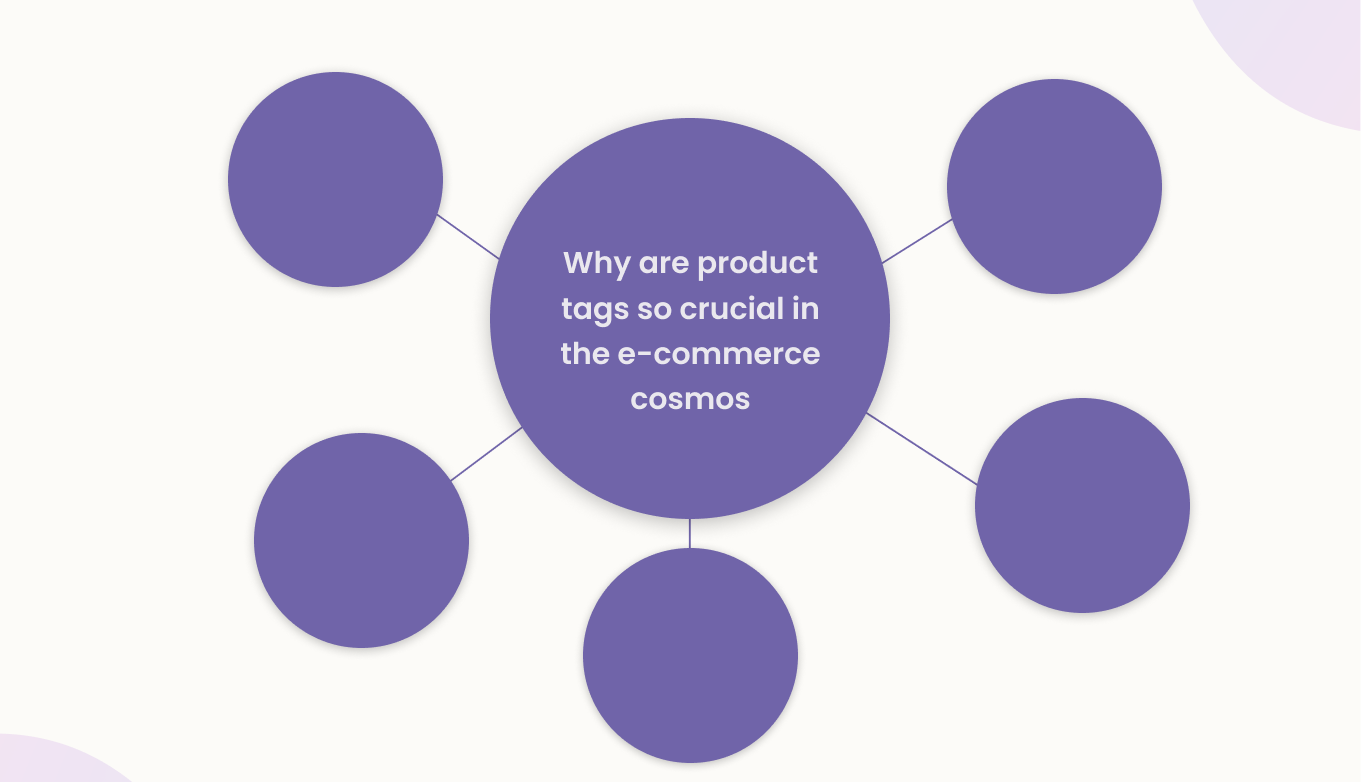 Why are product tags so crucial in the e-commerce cosmos